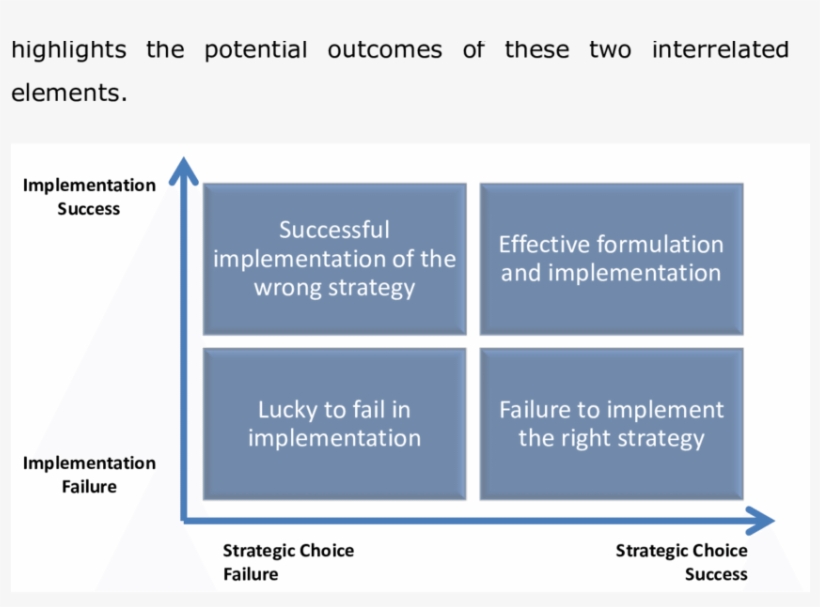 highlights the potential outcomes of these two interrelated elements.

Implementation Success

Successful implementation of the wrong strategy

Effective formulation and implementation

Lucky to fail in implementation

Failure to implement the right strategy

Implementation Failure

Strategic Choice Failure

Strategic Choice Success